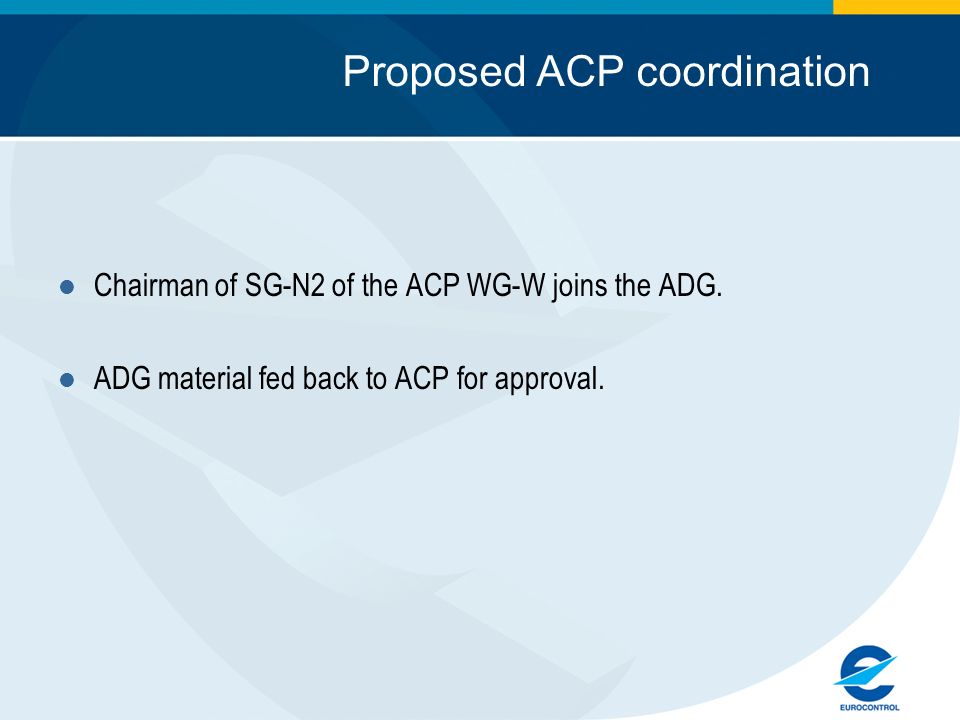 Proposed ACP coordination

- Chairman of SG-N2 of the ACP WG-W joins the ADG.

- ADG material fed back to ACP for approval.

EUROCONTROL